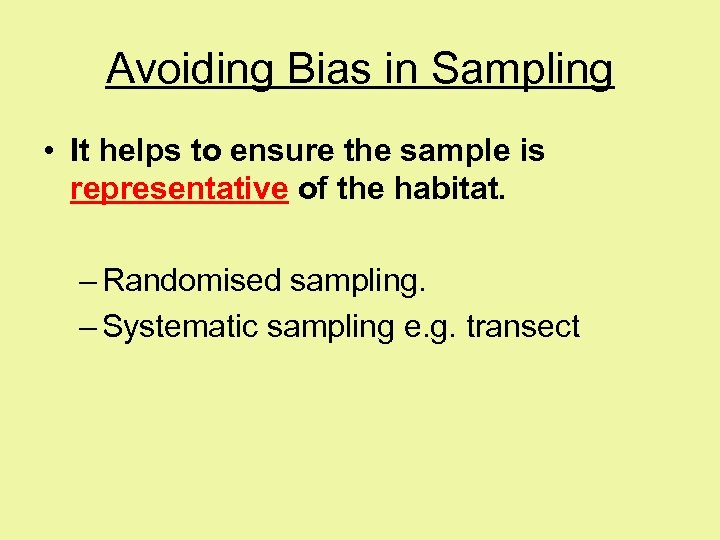 Avoiding Bias in Sampling

• It helps to ensure the sample is representative of the habitat.

– Randomised sampling.
– Systematic sampling e.g. transect